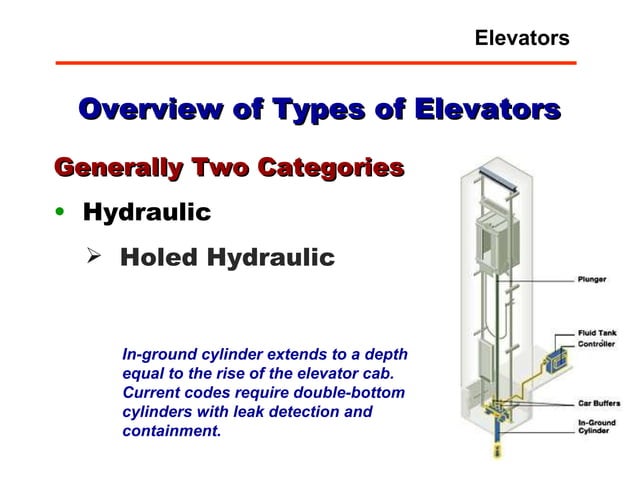 Elevators

Overview of Types of Elevators

Generally Two Categories

• Hydraulic

➢ Holed Hydraulic

In-ground cylinder extends to a depth equal to the rise of the elevator cab. Current codes require double-bottom cylinders with leak detection and containment.

Plunger

Fluid Tank
Controller

Car Buffers

In-Ground Cylinder